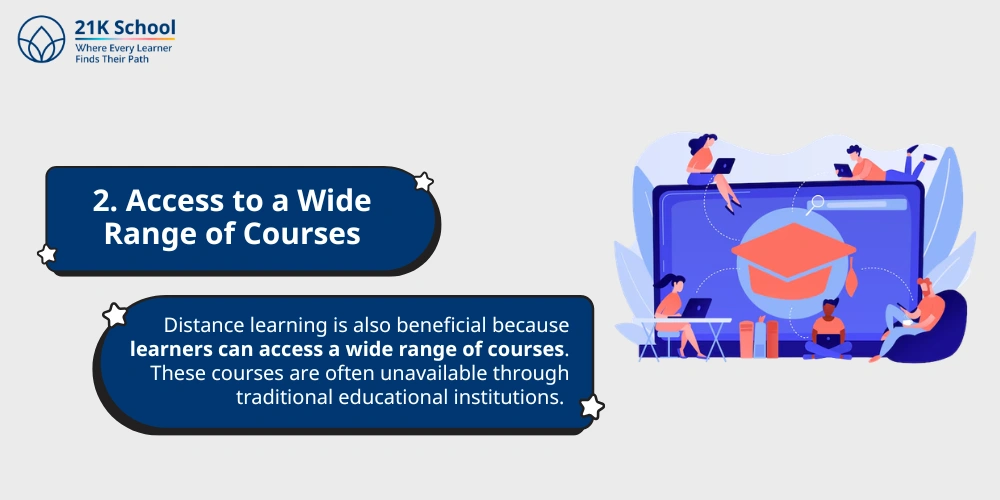 21K School
Where Every Learner
Finds Their Path

2. Access to a Wide Range of Courses

Distance learning is also beneficial because learners can access a wide range of courses. These courses are often unavailable through traditional educational institutions.